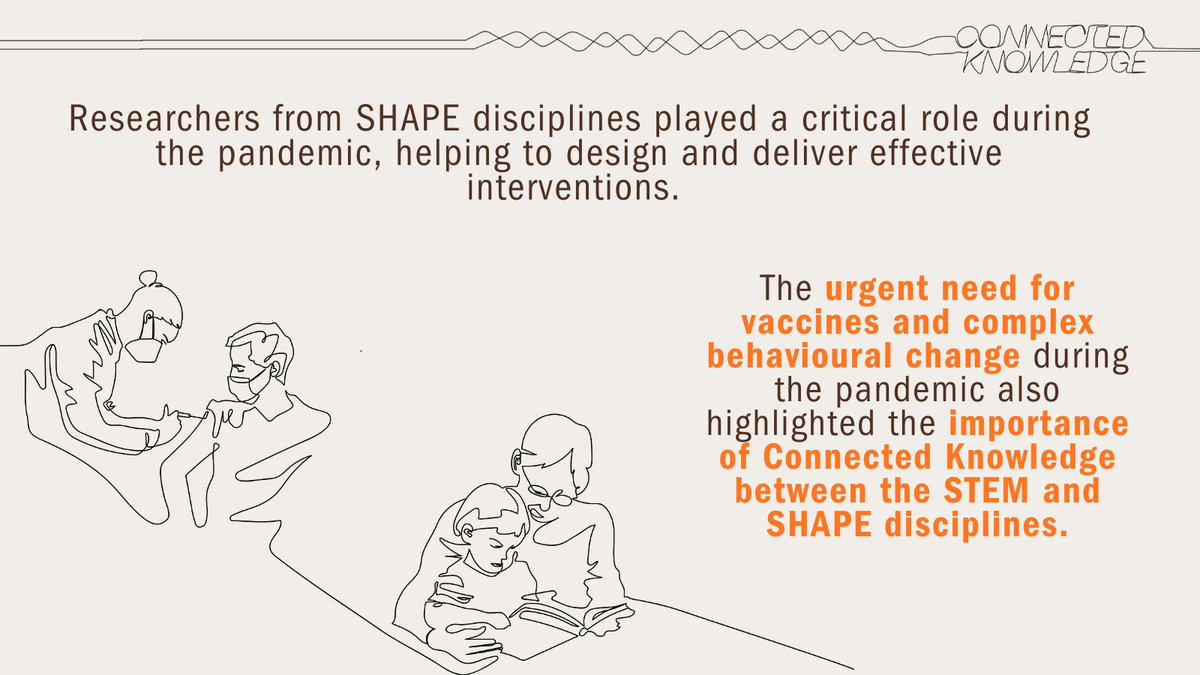 CONNECTED KNOWLEDGE

Researchers from SHAPE disciplines played a critical role during the pandemic, helping to design and deliver effective interventions.

The urgent need for vaccines and complex behavioural change during the pandemic also highlighted the importance of Connected Knowledge between the STEM and SHAPE disciplines.